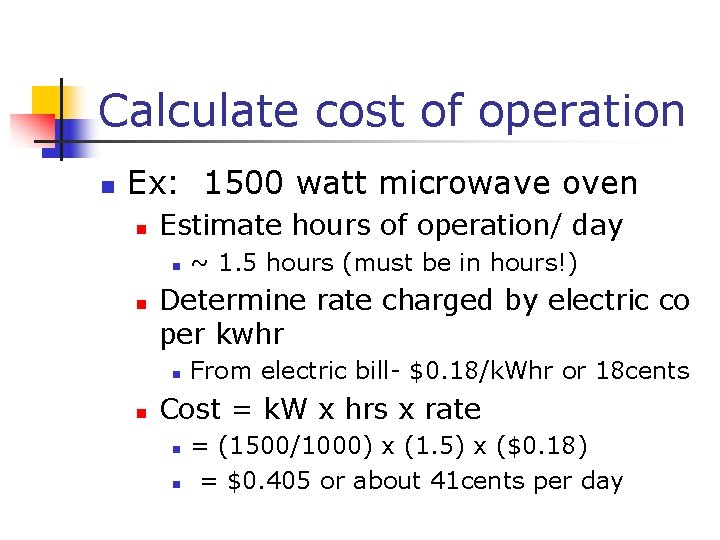 Calculate cost of operation

Ex: 1500 watt microwave oven

Estimate hours of operation/ day

~ 1.5 hours (must be in hours!)

Determine rate charged by electric co per kwhr

From electric bill- \$0.18/kWhr or 18cents

Cost = kW x hrs x rate

= (1500/1000) x (1.5) x (\$0.18)

= \$0.405 or about 41cents per day